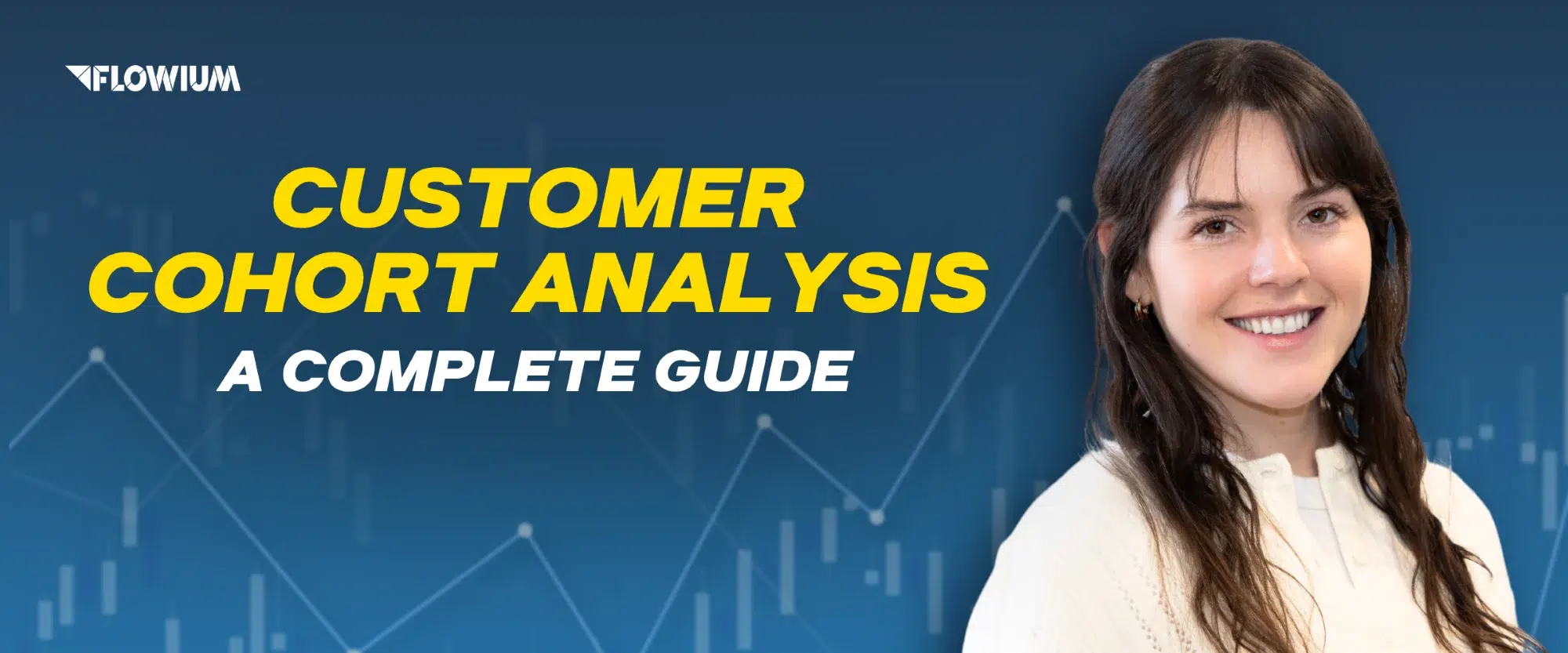 FLOWIUM

CUSTOMER COHORT ANALYSIS

A COMPLETE GUIDE